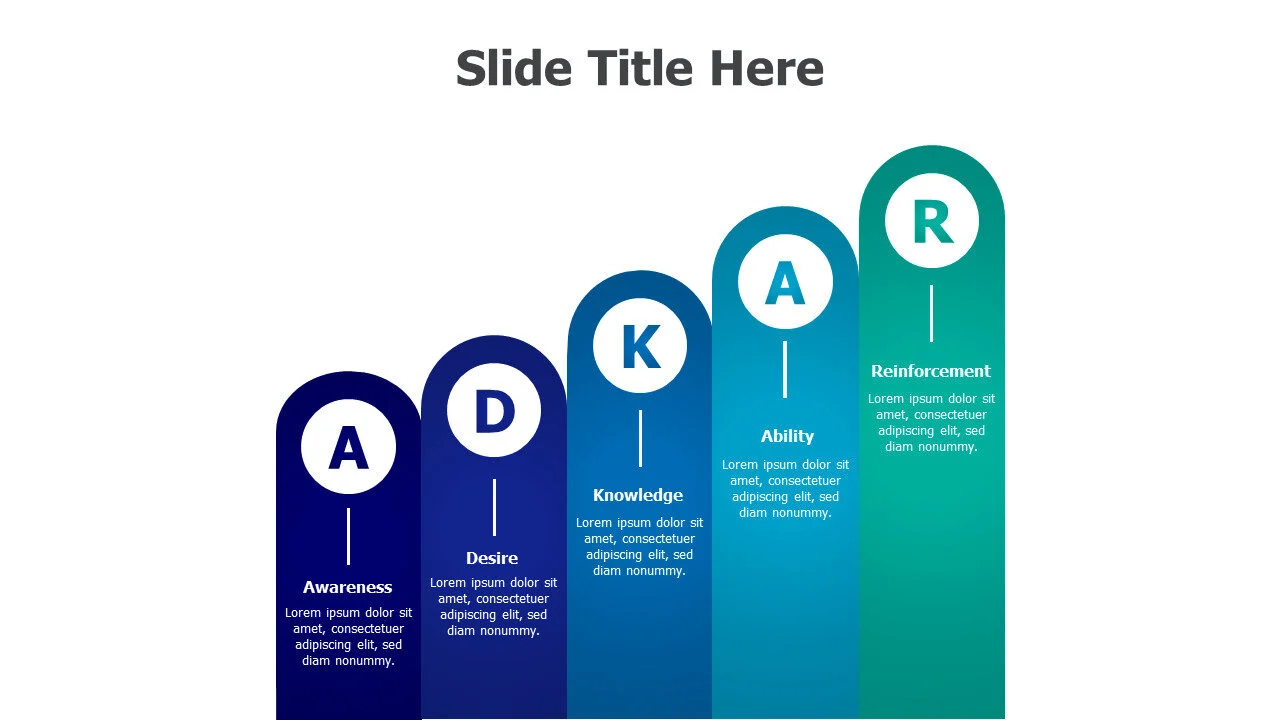 Slide Title Here

A

Awareness

Lorem ipsum dolor sit amet, consectetuer adipiscing elit, sed diam nonummy.

D

Desire

Lorem ipsum dolor sit amet, consectetuer adipiscing elit, sed diam nonummy.

K

Knowledge

Lorem ipsum dolor sit amet, consectetuer adipiscing elit, sed diam nonummy.

A

Ability

Lorem ipsum dolor sit amet, consectetuer adipiscing elit, sed diam nonummy.

R

Reinforcement

Lorem ipsum dolor sit amet, consectetuer adipiscing elit, sed diam nonummy.